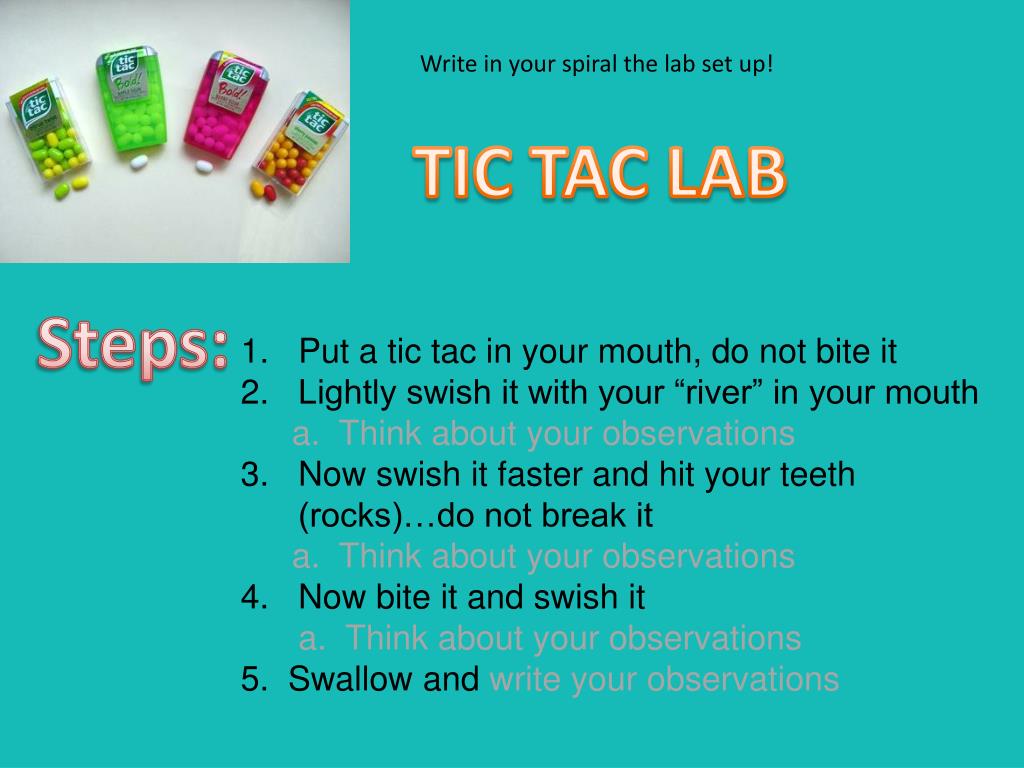 tic tac
tic tac Bold!
tic tac Bold!
tic tac

Write in your spiral the lab set up!

TIC TAC LAB

Steps:

1. Put a tic tac in your mouth, do not bite it
2. Lightly swish it with your “river” in your mouth
a. Think about your observations
3. Now swish it faster and hit your teeth (rocks)…do not break it
a. Think about your observations
4. Now bite it and swish it
a. Think about your observations
5. Swallow and write your observations